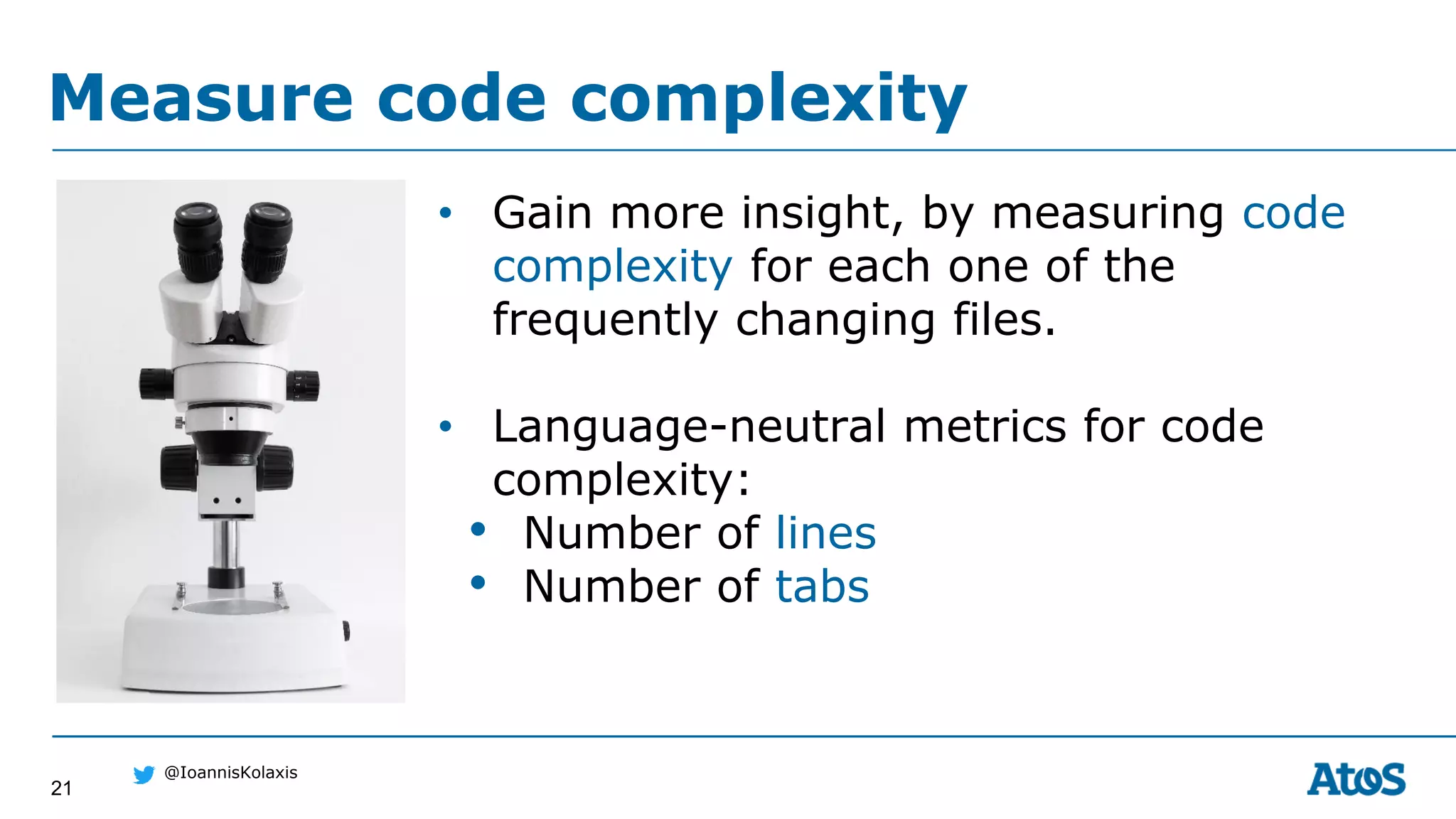 Measure code complexity

• Gain more insight, by measuring code complexity for each one of the frequently changing files.

• Language-neutral metrics for code complexity:
  • Number of lines
  • Number of tabs

21

@IoannisKolaxis

Atos